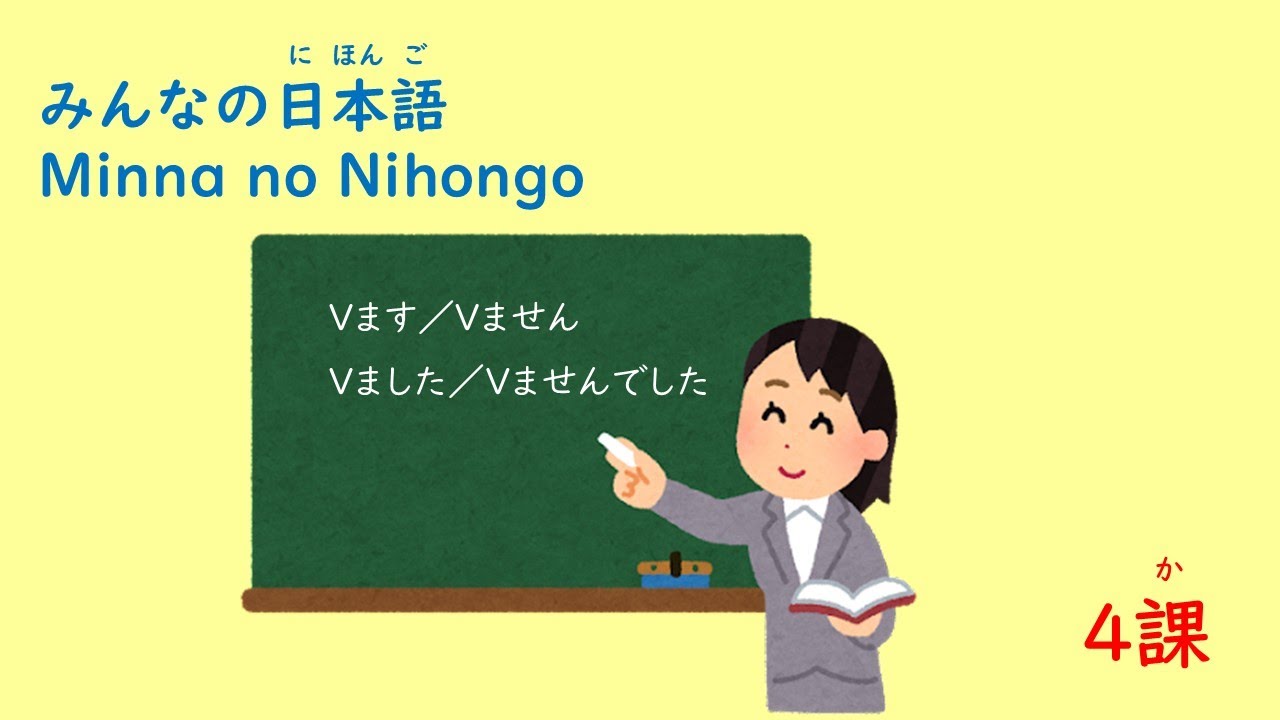 にほんご
みんなの日本語
Minna no Nihongo

Vます／Vません
Vました／Vませんでした

か
4課